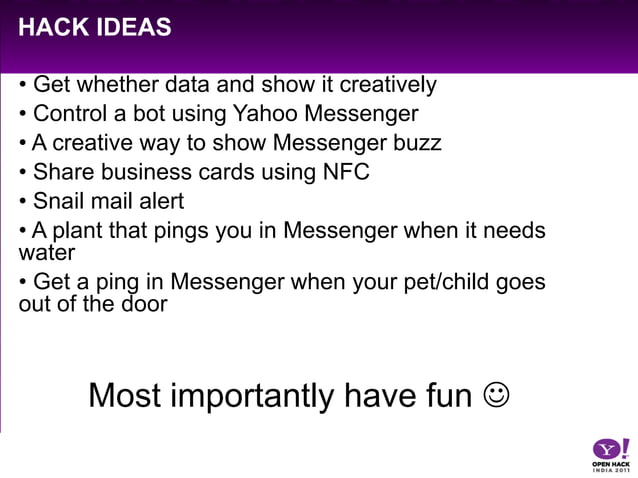 HACK IDEAS

• Get whether data and show it creatively
• Control a bot using Yahoo Messenger
• A creative way to show Messenger buzz
• Share business cards using NFC
• Snail mail alert
• A plant that pings you in Messenger when it needs water
• Get a ping in Messenger when your pet/child goes out of the door

Most importantly have fun ☺

Y! OPEN HACK INDIA 2011